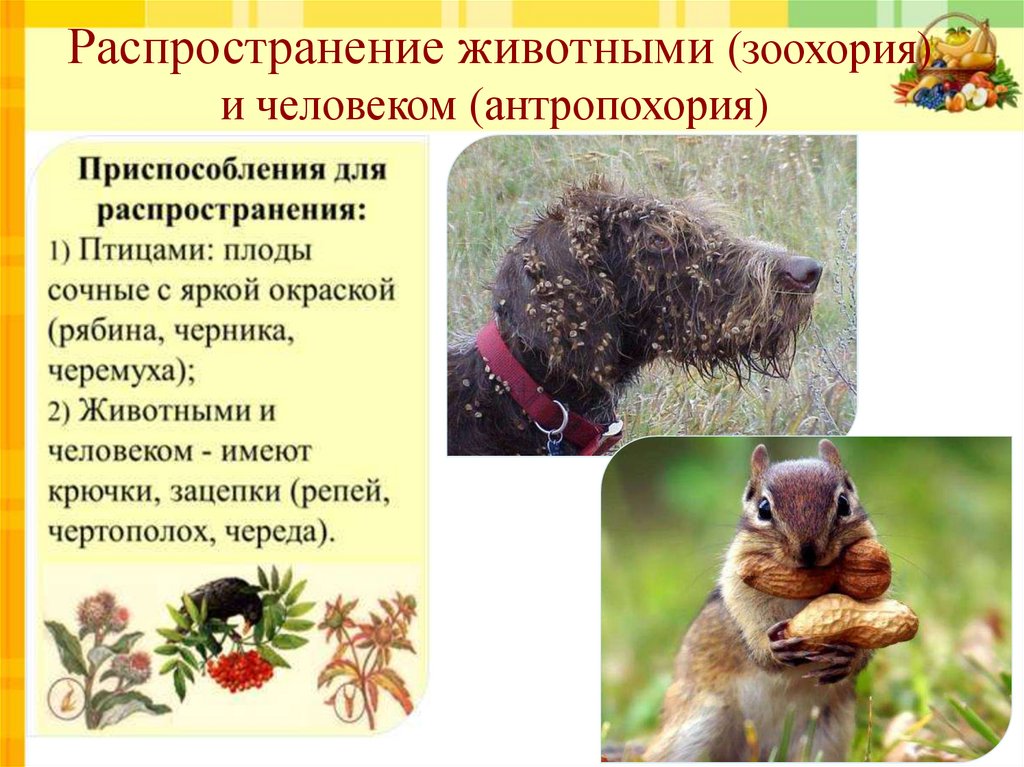 Распространение животными (зоохория) и человеком (антропохория)

Приспособления для распространения:
1) Птицами: плоды сочные с яркой окраской (рябина, черника, черемуха);
2) Животными и человеком - имеют крючки, зацепки (репей, чертополох, череда).